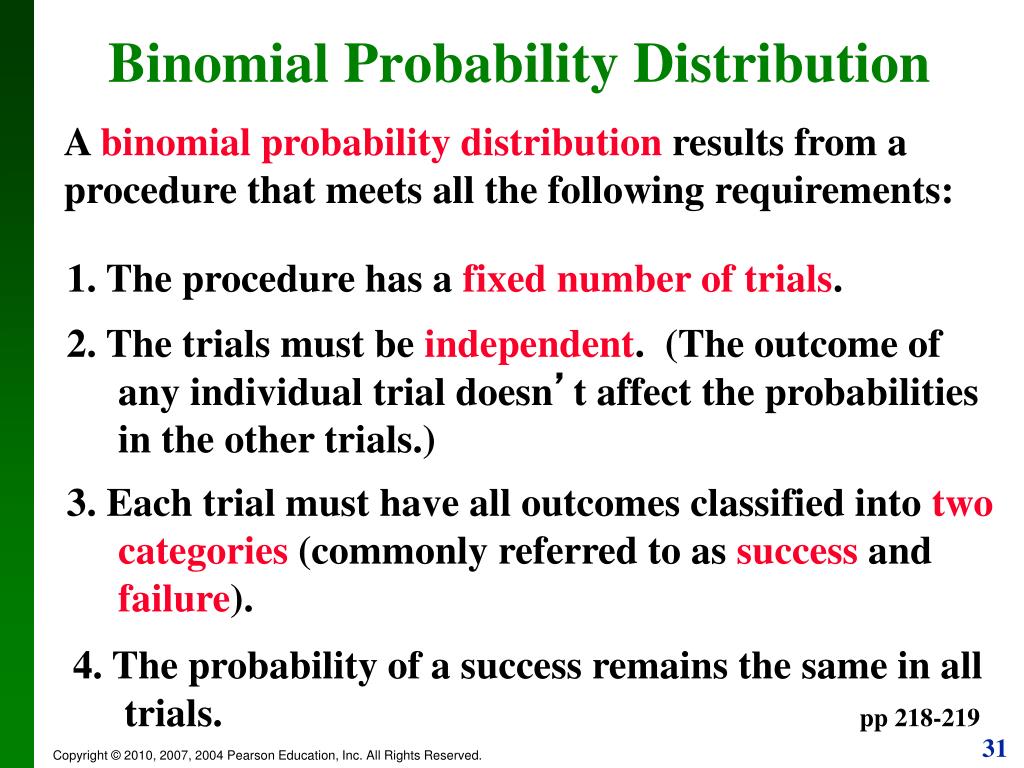 Binomial Probability Distribution

A binomial probability distribution results from a procedure that meets all the following requirements:

1. The procedure has a fixed number of trials.

2. The trials must be independent. (The outcome of any individual trial doesn't affect the probabilities in the other trials.)

3. Each trial must have all outcomes classified into two categories (commonly referred to as success and failure).

4. The probability of a success remains the same in all trials.

pp 218-219

Copyright © 2010, 2007, 2004 Pearson Education, Inc. All Rights Reserved.

31